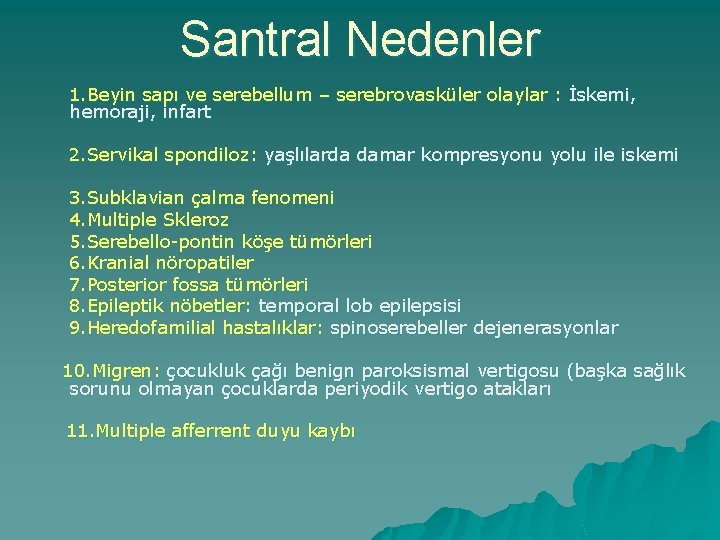 Santral Nedenler

1.Beyin sapı ve serebellum – serebrovasküler olaylar : İskemi, hemoraji, infart

2.Servikal spondiloz: yaşlılarda damar kompresyonu yolu ile iskemi

3.Subklavian çalma fenomeni
4.Multiple Skleroz
5.Serebello-pontin köşe tümörleri
6.Kranial nöropatiler
7.Posterior fossa tümörleri
8.Epileptik nöbetler: temporal lob epilepsisi
9.Heredofamilial hastalıklar: spinoserebeller dejenerasyonlar

10.Migren: çocukluk çağı benign paroksismal vertigosu (başka sağlık sorunu olmayan çocuklarda periyodik vertigo atakları

11.Multiple afferrent duyu kaybı